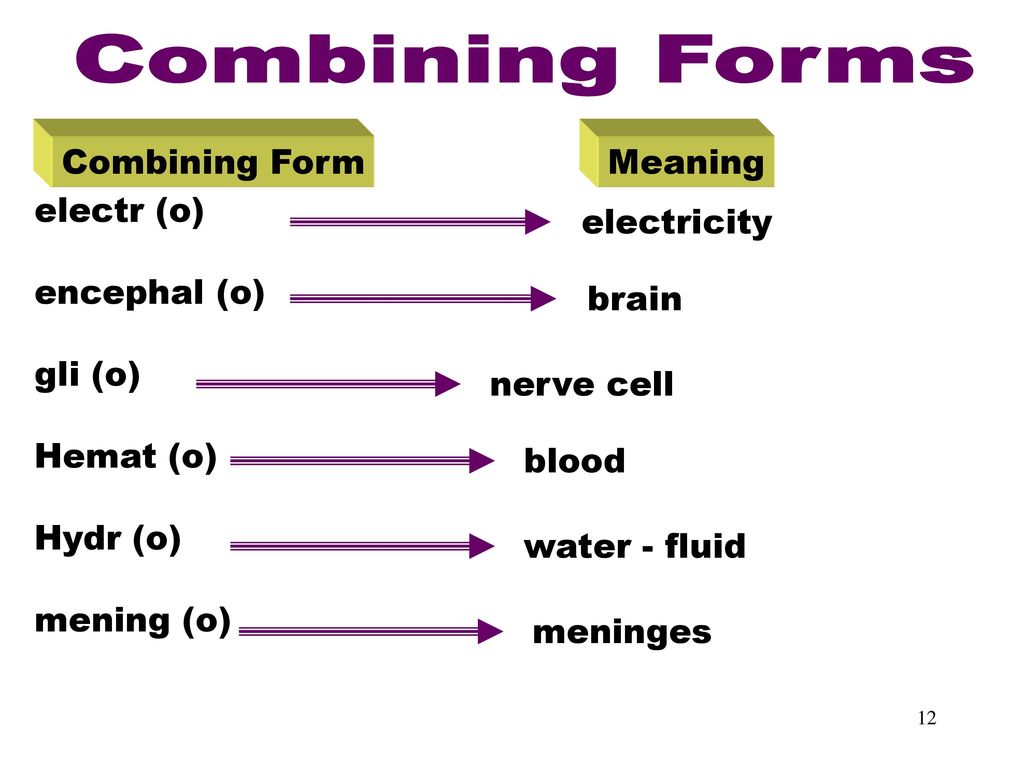 Combining Forms

| Combining Form | Meaning |
|---|---|
| electr (o) | electricity |
| encephal (o) | brain |
| gli (o) | nerve cell |
| Hemat (o) | blood |
| Hydr (o) | water - fluid |
| mening (o) | meninges |

12